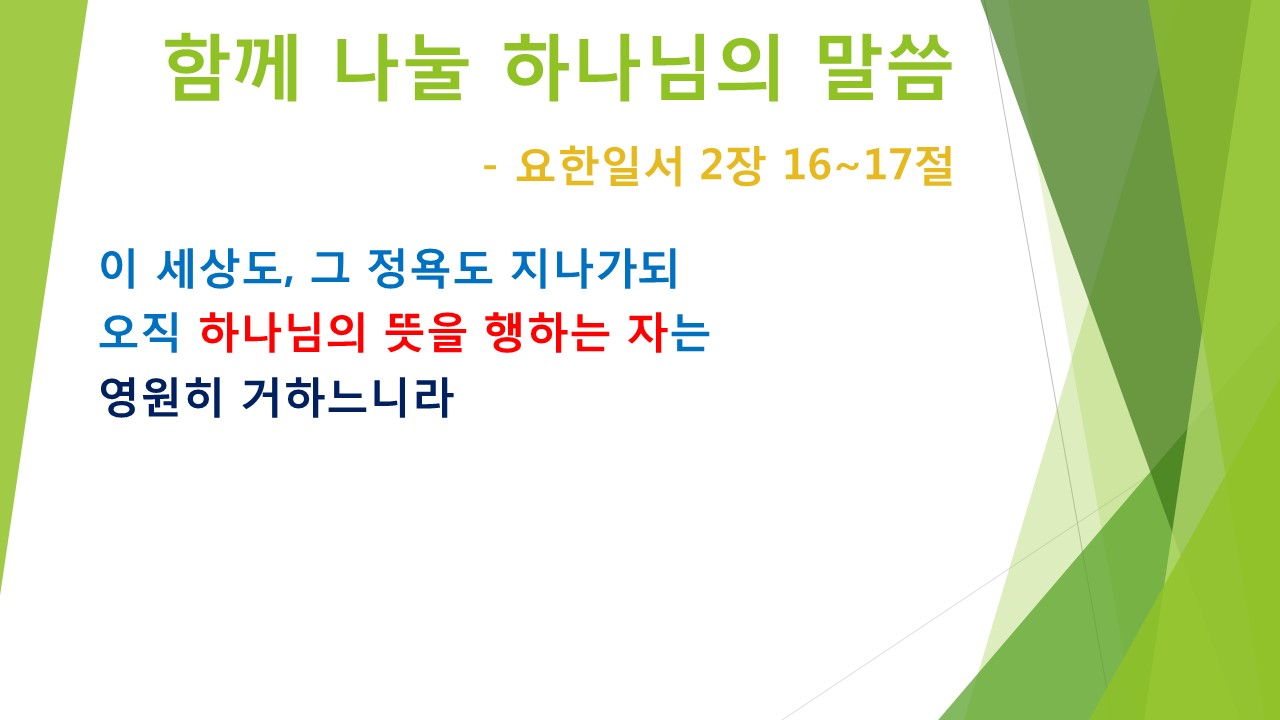 함께 나눌 하나님의 말씀

- 요한일서 2장 16~17절

이 세상도, 그 정욕도 지나가되
오직 하나님의 뜻을 행하는 자는
영원히 거하느니라